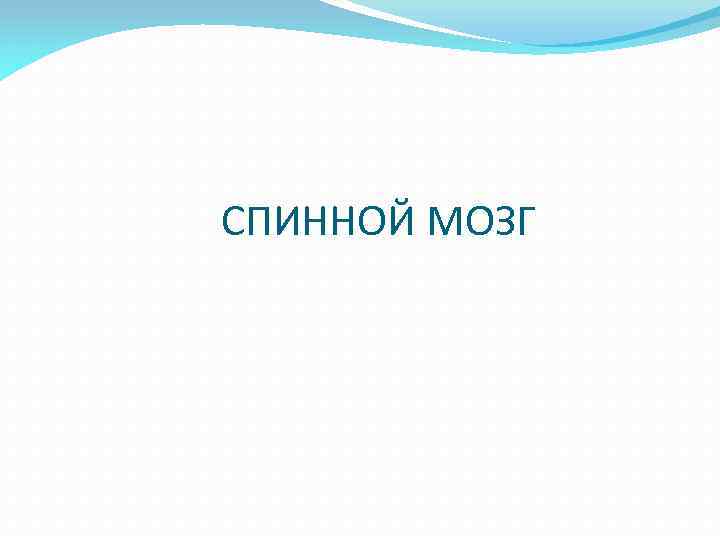 СПИННОЙ МОЗГ